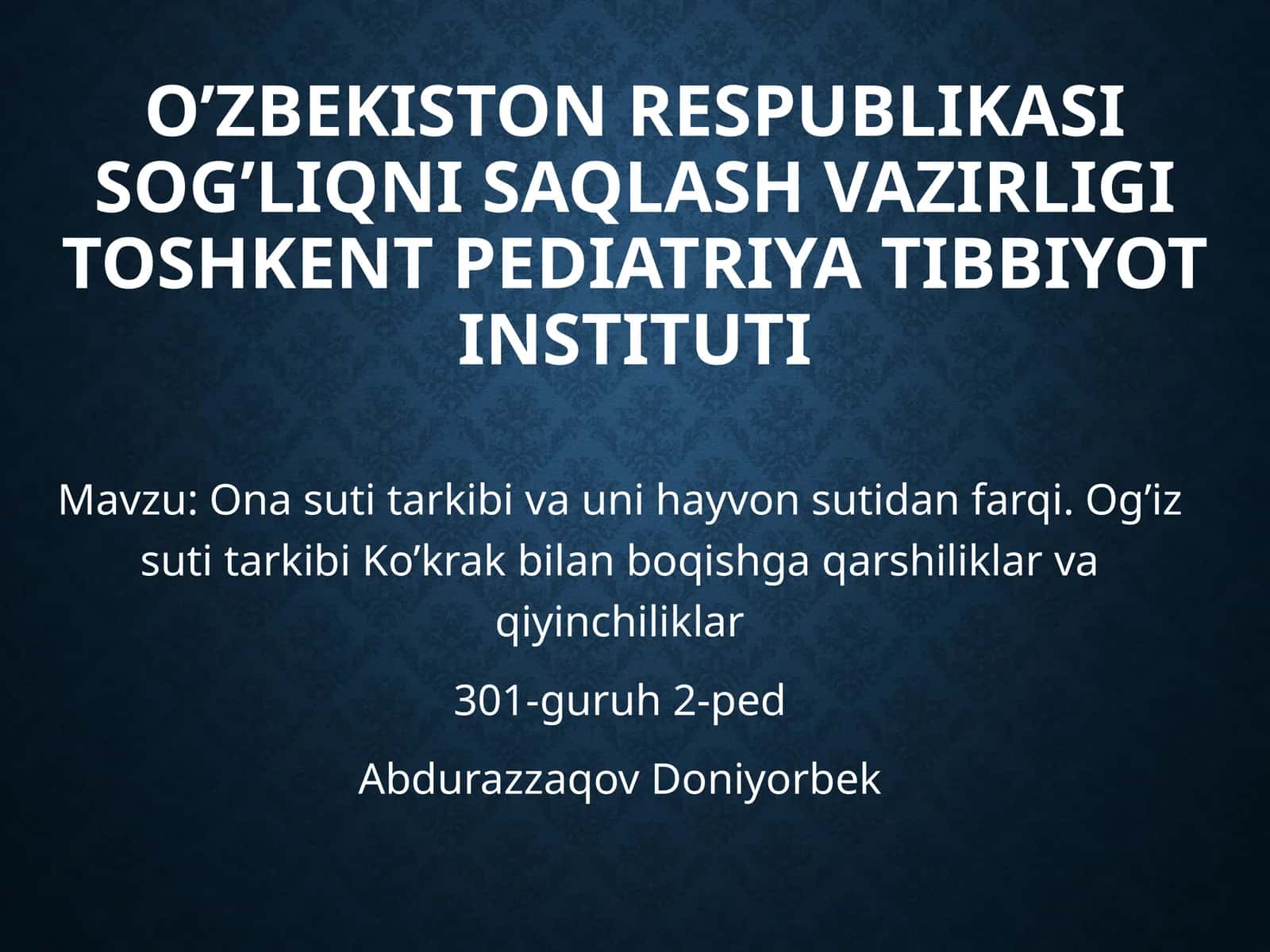 O’ZBEKISTON RESPUBLIKASI SOG’LIQNI SAQLASH VAZIRLIGI TOSHKENT PEDIATRIYA TIBBIYOT INSTITUTI

Mavzu: Ona suti tarkibi va uni hayvon sutidan farqi. Og’iz suti tarkibi Ko’krak bilan boqishga qarshiliklar va qiyinchiliklar

301-guruh 2-ped

Abdurazzaqov Doniyorbek